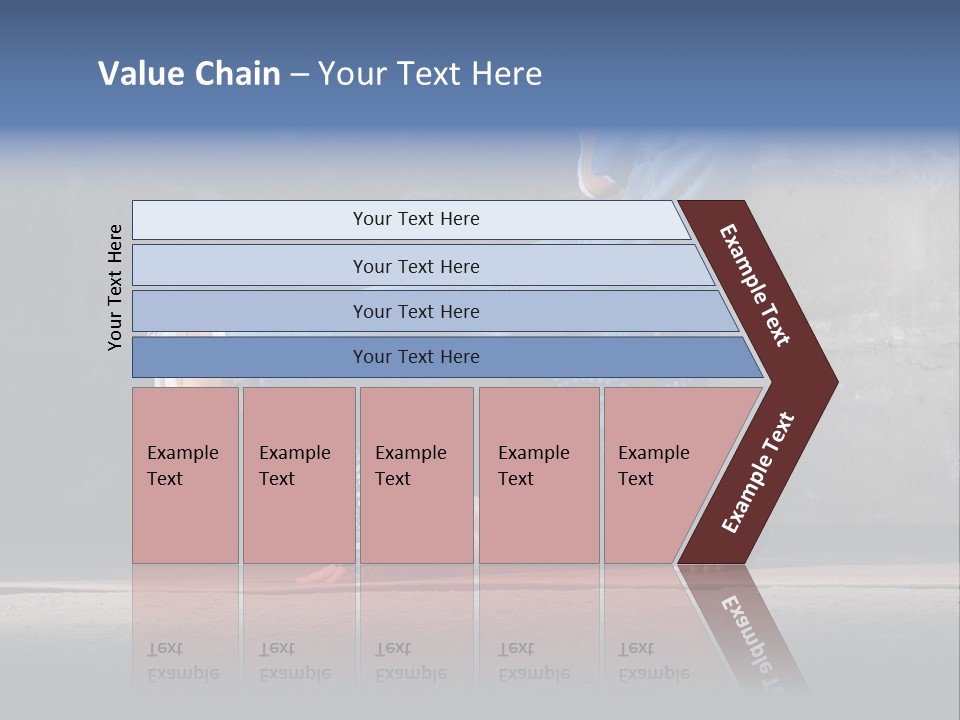 Value Chain – Your Text Here

Your Text Here

Your Text Here

Your Text Here

Your Text Here

Your Text Here

Example Text

Example Text

Example Text

Example Text

Example Text

Example Text

Example Text